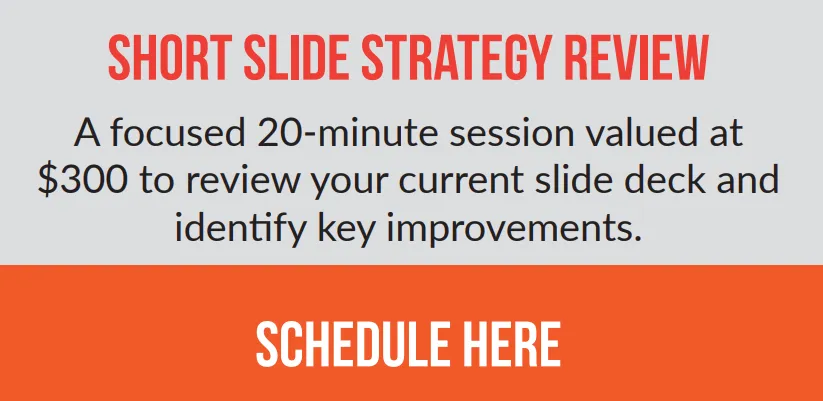 SHORT SLIDE STRATEGY REVIEW

A focused 20-minute session valued at \$300 to review your current slide deck and identify key improvements.

SCHEDULE HERE